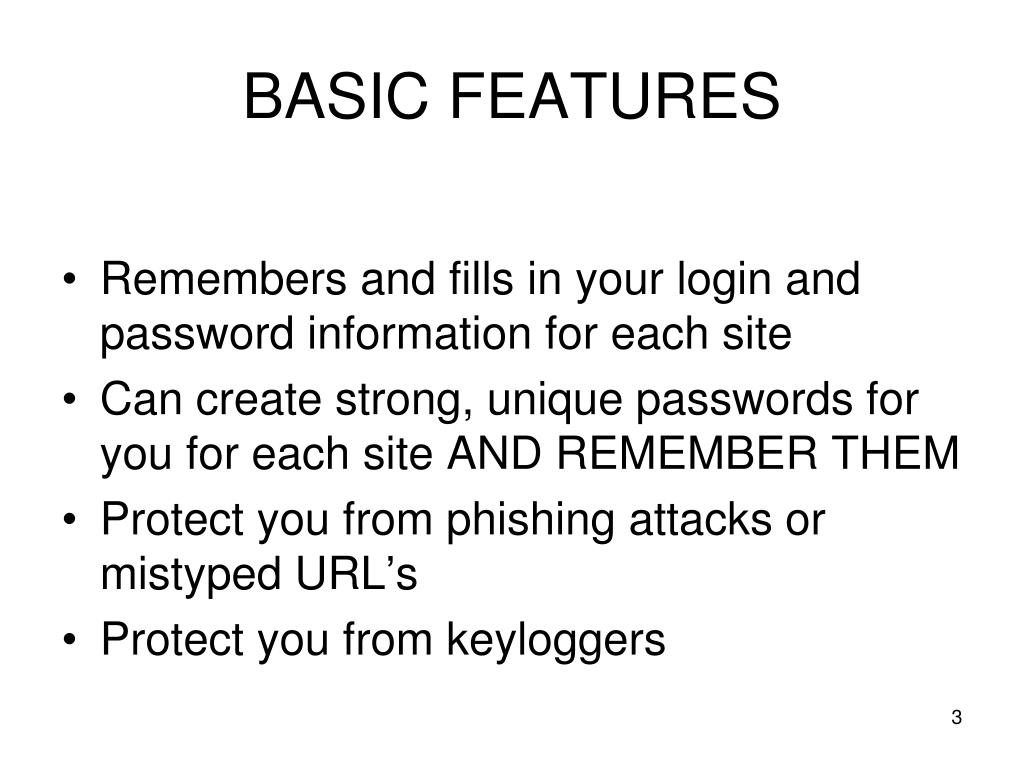 BASIC FEATURES

• Remembers and fills in your login and password information for each site
• Can create strong, unique passwords for you for each site AND REMEMBER THEM
• Protect you from phishing attacks or mistyped URL’s
• Protect you from keyloggers

3